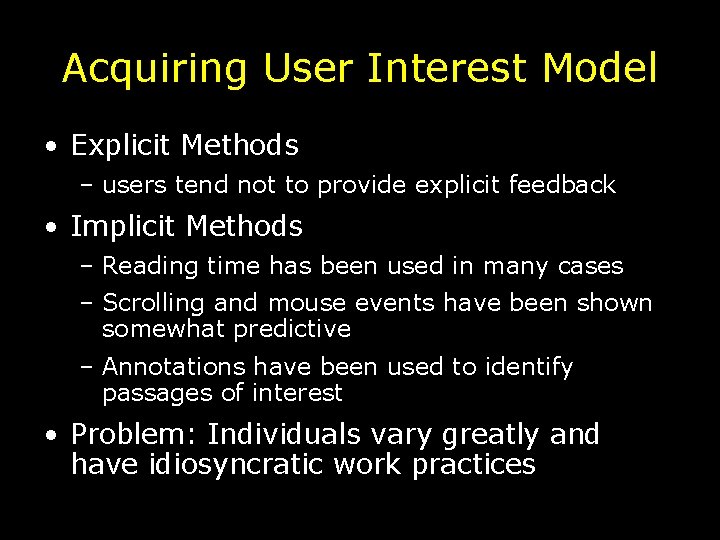 Acquiring User Interest Model

• Explicit Methods
– users tend not to provide explicit feedback

• Implicit Methods
– Reading time has been used in many cases
– Scrolling and mouse events have been shown somewhat predictive
– Annotations have been used to identify passages of interest

• Problem: Individuals vary greatly and have idiosyncratic work practices